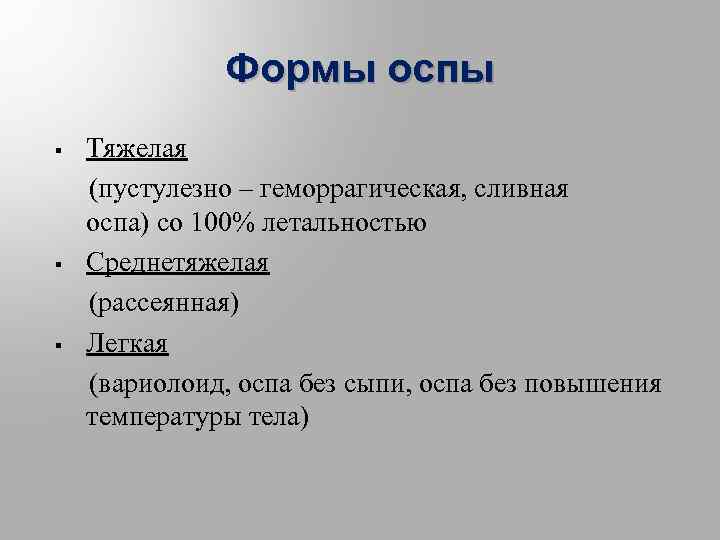 Формы оспы

▪ Тяжелая

(пустулезно – геморрагическая, сливная оспа) со 100% летальностью

▪ Среднетяжелая

(рассеянная)

▪ Легкая

(вариолоид, оспа без сыпи, оспа без повышения температуры тела)